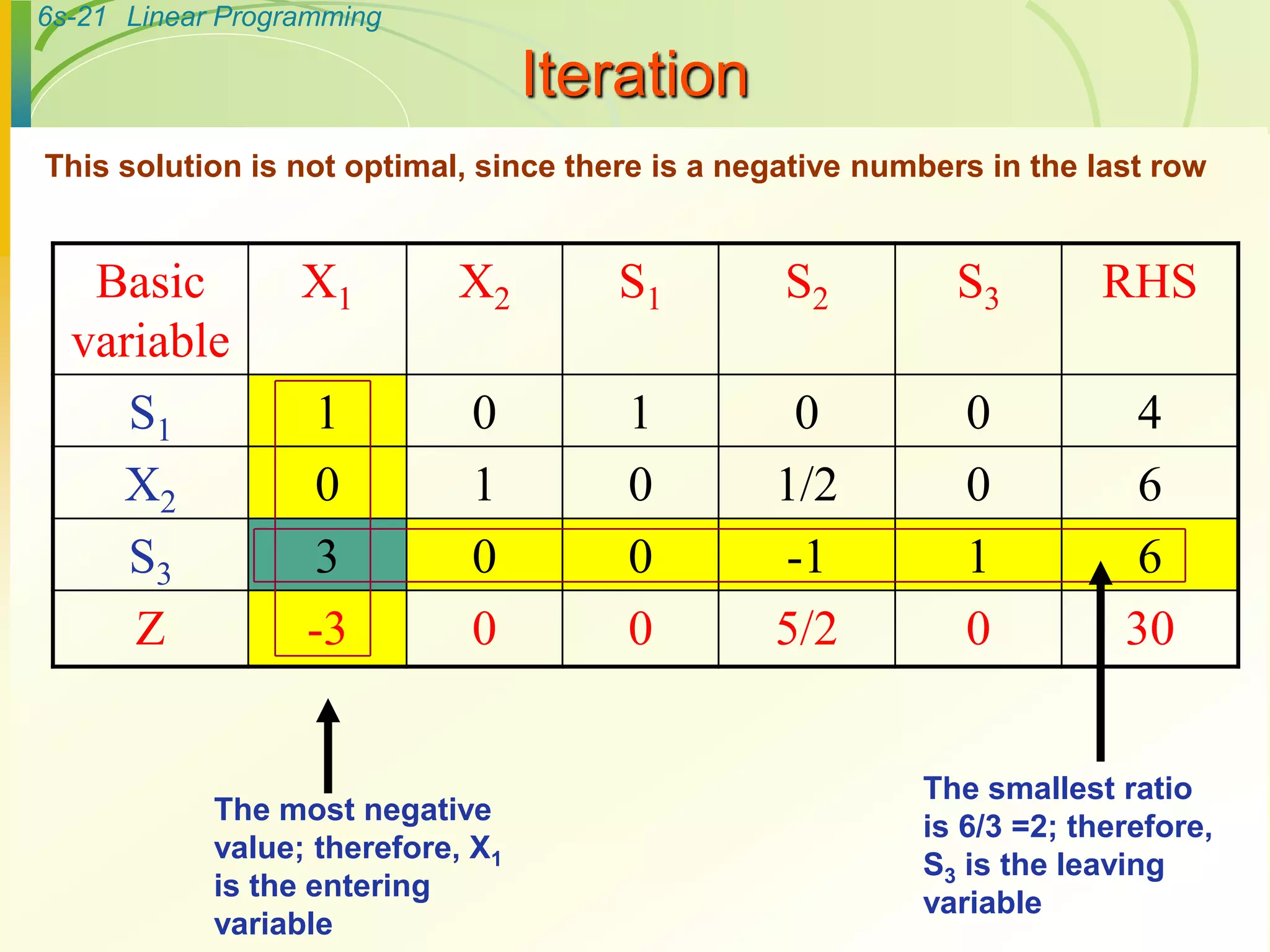 6s-21 Linear Programming

Iteration

This solution is not optimal, since there is a negative numbers in the last row

| Basic variable | $X_1$ | $X_2$ | $S_1$ | $S_2$ | $S_3$ | RHS |
|---|---|---|---|---|---|---|
| $S_1$ | 1 | 0 | 1 | 0 | 0 | 4 |
| $X_2$ | 0 | 1 | 0 | 1/2 | 0 | 6 |
| $S_3$ | 3 | 0 | 0 | -1 | 1 | 6 |
| Z | -3 | 0 | 0 | 5/2 | 0 | 30 |

The most negative value; therefore, $X_1$ is the entering variable

The smallest ratio is 6/3 =2; therefore, $S_3$ is the leaving variable